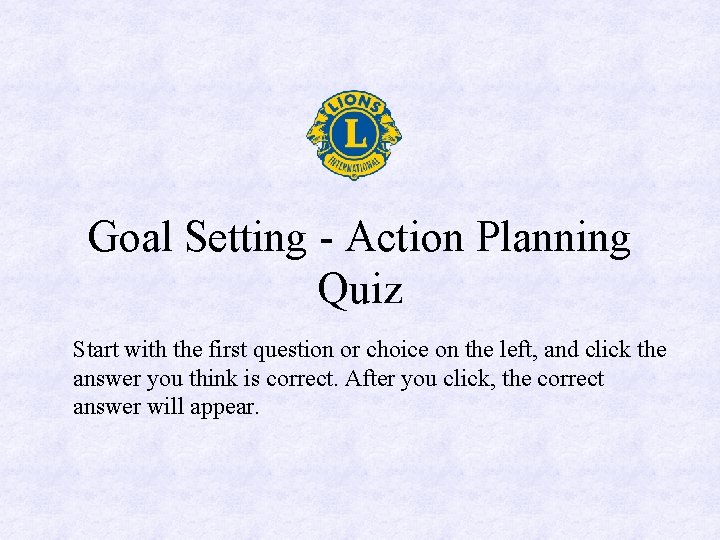 LIONS
L
INTERNATIONAL

Goal Setting - Action Planning Quiz

Start with the first question or choice on the left, and click the answer you think is correct. After you click, the correct answer will appear.